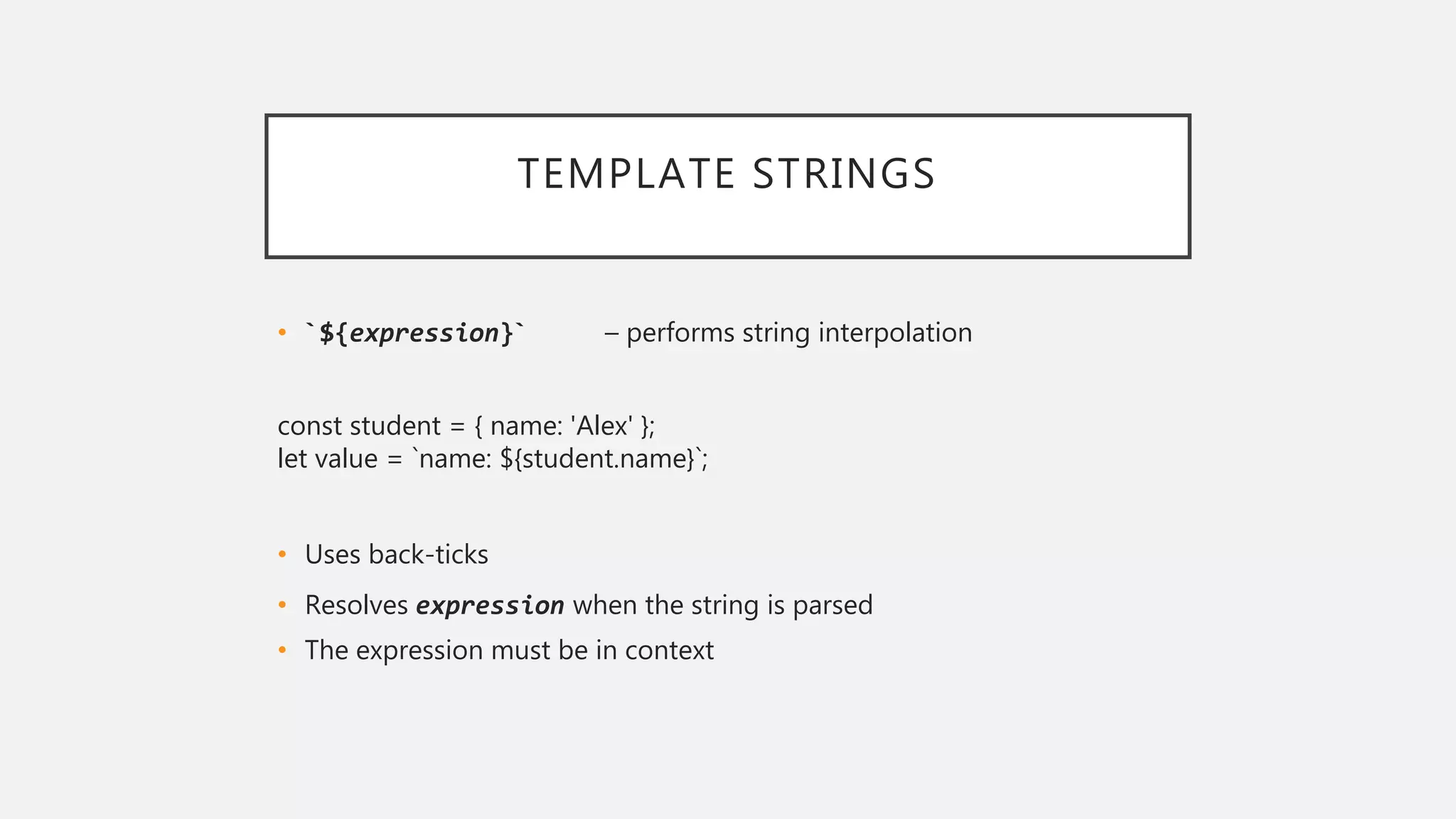 TEMPLATE STRINGS

• `${expression}` – performs string interpolation

const student = { name: 'Alex' };
let value = `name: ${student.name}`;

• Uses back-ticks
• Resolves expression when the string is parsed
• The expression must be in context